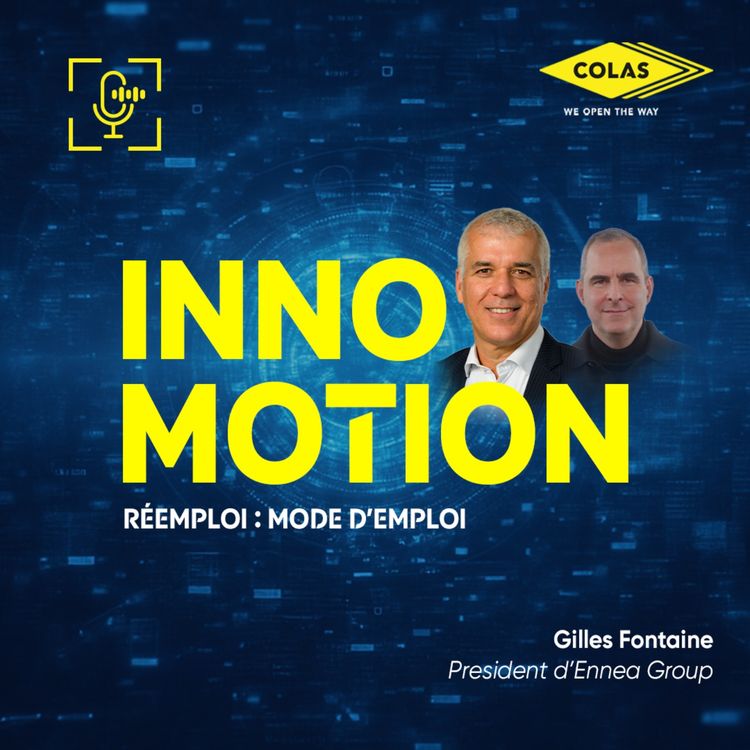 COLAS
WE OPEN THE WAY

INNO
MOTION

RÉEMPLOI : MODE D'EMPLOI

Gilles Fontaine
President d'Ennea Group